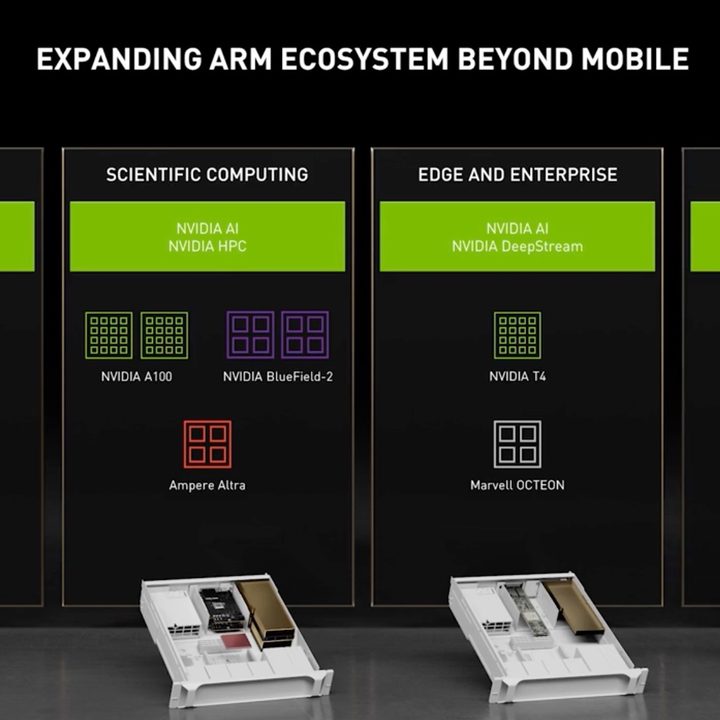 EXPANDING ARM ECOSYSTEM BEYOND MOBILE

SCIENTIFIC COMPUTING

NVIDIA AI
NVIDIA HPC

NVIDIA A100

NVIDIA BlueField-2

Ampere Altra

EDGE AND ENTERPRISE

NVIDIA AI
NVIDIA DeepStream

NVIDIA T4

Marvell OCTEON